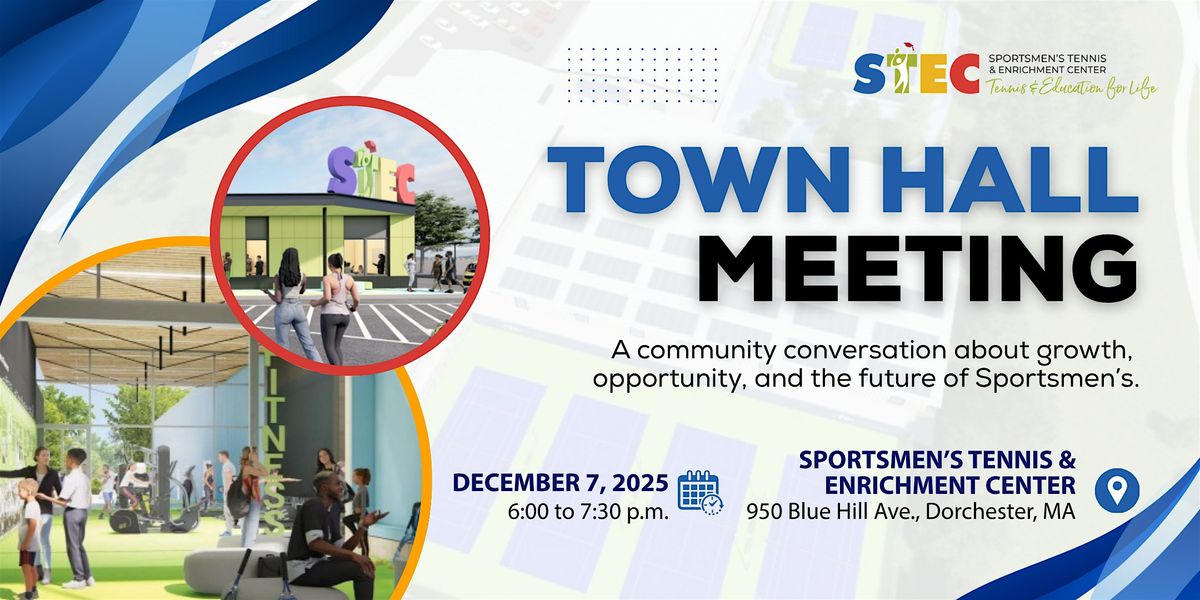 STEC SPORTSMEN'S TENNIS & ENRICHMENT CENTER
Tennis & Education for Life

STEC

FITNESS

TOWN HALL MEETING

A community conversation about growth, opportunity, and the future of Sportsmen's.

DECEMBER 7, 2025
6:00 to 7:30 p.m.

SPORTSMEN'S TENNIS & ENRICHMENT CENTER
950 Blue Hill Ave., Dorchester, MA